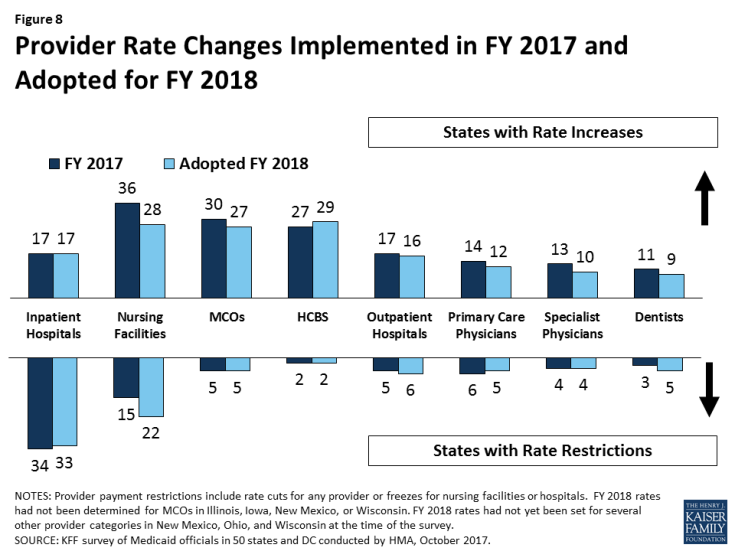 Figure 8

Provider Rate Changes Implemented in FY 2017 and Adopted for FY 2018

States with Rate Increases

FY 2017 Adopted FY 2018

17 17
36 28
30 27
27 29
17 16
14 12
13 10
11 9

Inpatient Hospitals
Nursing Facilities
MCOs
HCBS
Outpatient Hospitals
Primary Care Physicians
Specialist Physicians
Dentists

34 33
15 22
5 5
2 2
5 6
6 5
4 4
3 5

States with Rate Restrictions

NOTES: Provider payment restrictions include rate cuts for any provider or freezes for nursing facilities or hospitals. FY 2018 rates had not been determined for MCOs in Illinois, Iowa, New Mexico, or Wisconsin. FY 2018 rates had not yet been set for several other provider categories in New Mexico, Ohio, and Wisconsin at the time of the survey.
SOURCE: KFF survey of Medicaid officials in 50 states and DC conducted by HMA, October 2017.

THE HENRY J. KAISER FAMILY FOUNDATION